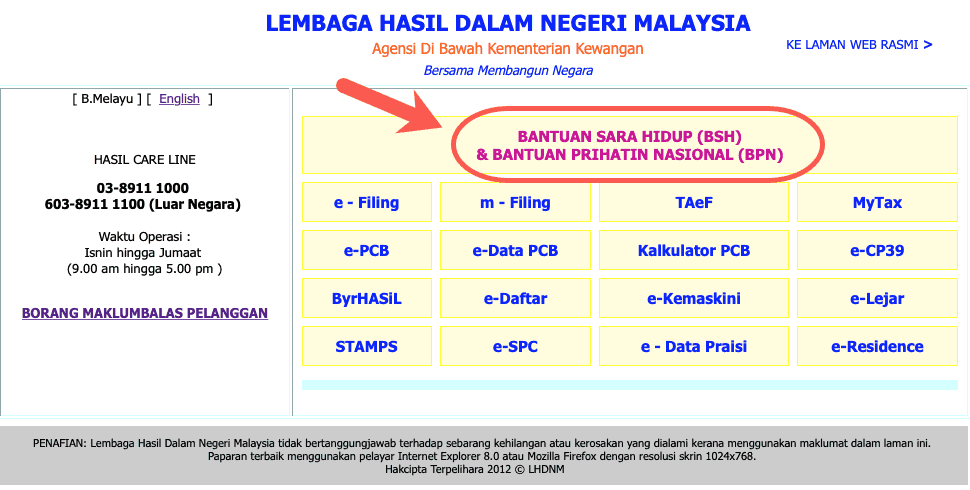 LEMBAGA HASIL DALAM NEGERI MALAYSIA
Agensi Di Bawah Kementerian Kewangan
Bersama Membangun Negara

KE LAMAN WEB RASMI >

[ B.Melayu ] [ English ]

HASIL CARE LINE
03-8911 1000
603-8911 1100 (Luar Negara)

Waktu Operasi :
Isnin hingga Jumaat
(9.00 am hingga 5.00 pm )

BORANG MAKLUMBALAS PELANGGAN

BANTUAN SARA HIDUP (BSH)
& BANTUAN PRIHATIN NASIONAL (BPN)

| e - Filing | m - Filing | TAeF | MyTax |
|---|---|---|---|
| e-PCB | e-Data PCB | Kalkulator PCB | e-CP39 |
| ByrHASiL | e-Daftar | e-Kemaskini | e-Lejar |
| STAMPS | e-SPC | e - Data Praisi | e-Residence |

PENAFIAN: Lembaga Hasil Dalam Negeri Malaysia tidak bertanggungjawab terhadap sebarang kehilangan atau kerosakan yang dialami kerana menggunakan maklumat dalam laman ini.
Paparan terbaik menggunakan pelayar Internet Explorer 8.0 atau Mozilla Firefox dengan resolusi skrin 1024x768.
Hakcipta Terpelihara 2012 © LHDNM